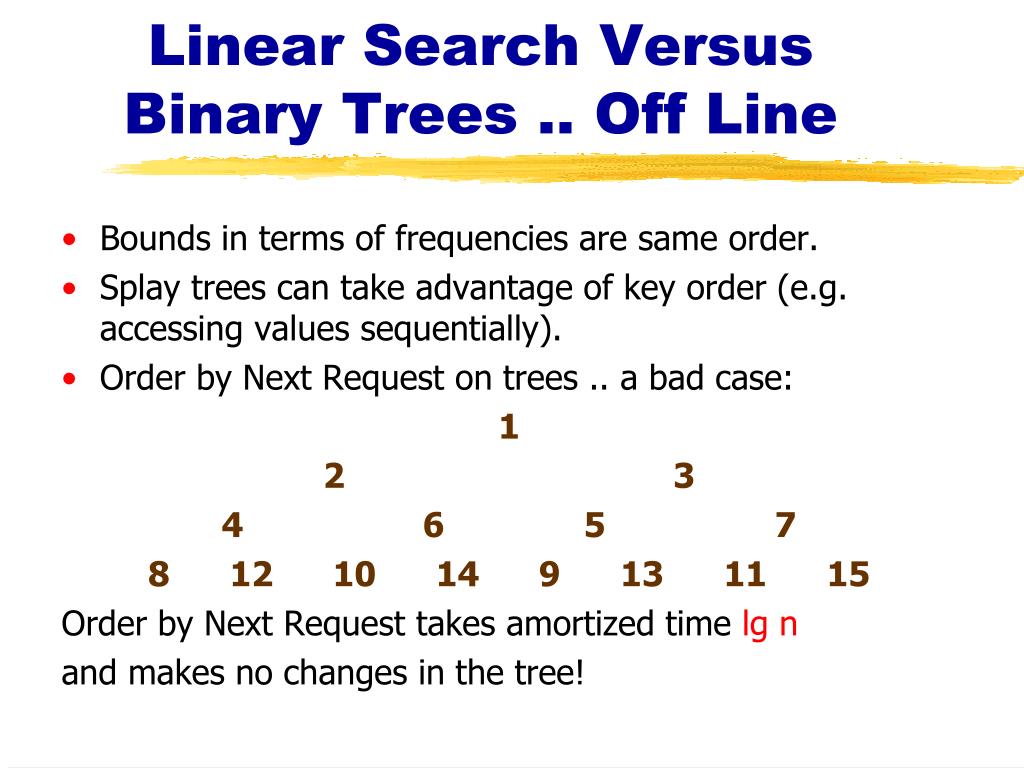 Linear Search Versus Binary Trees .. Off Line

• Bounds in terms of frequencies are same order.
• Splay trees can take advantage of key order (e.g. accessing values sequentially).
• Order by Next Request on trees .. a bad case:

1

2 3

4 6 5 7

8 12 10 14 9 13 11 15

Order by Next Request takes amortized time lg n

and makes no changes in the tree!